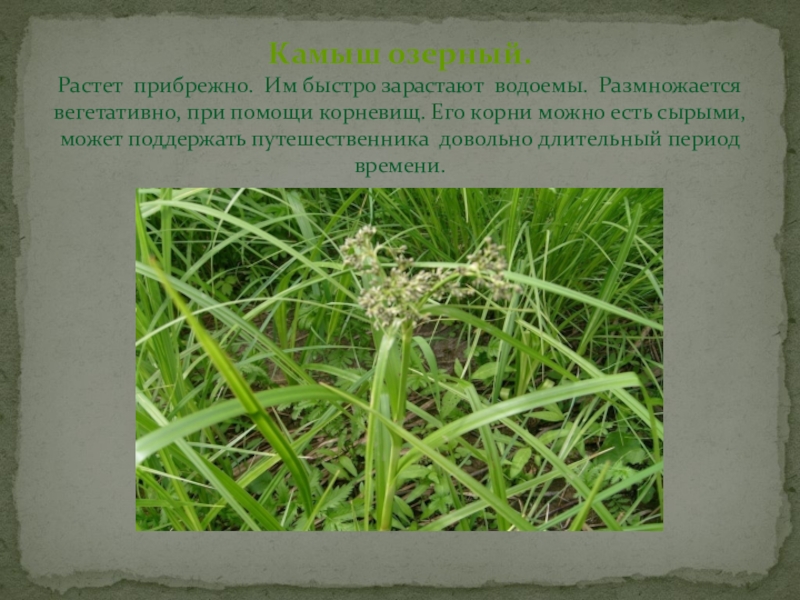 Камыш озерный.

Растет прибрежно. Им быстро зарастают водоемы. Размножается вегетативно, при помощи корневищ. Его корни можно есть сырыми, может поддержать путешественника довольно длительный период времени.